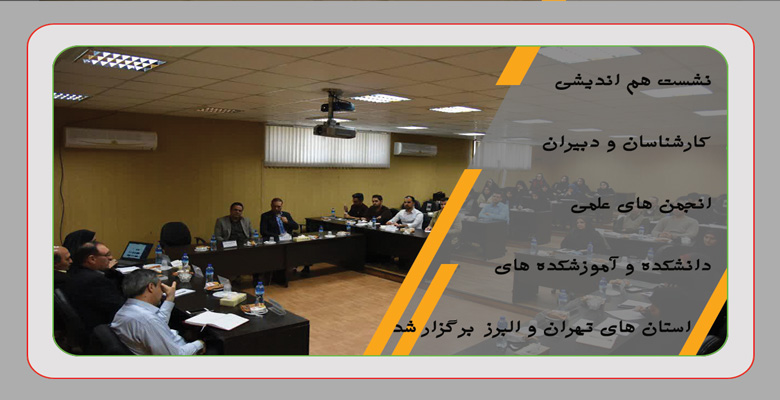 نشست هم اندیشی

کارشناسان و دبیران

انجمن های علمی

دانشکده و آموزشکده های

استان های تهران و البرز برگزار شد